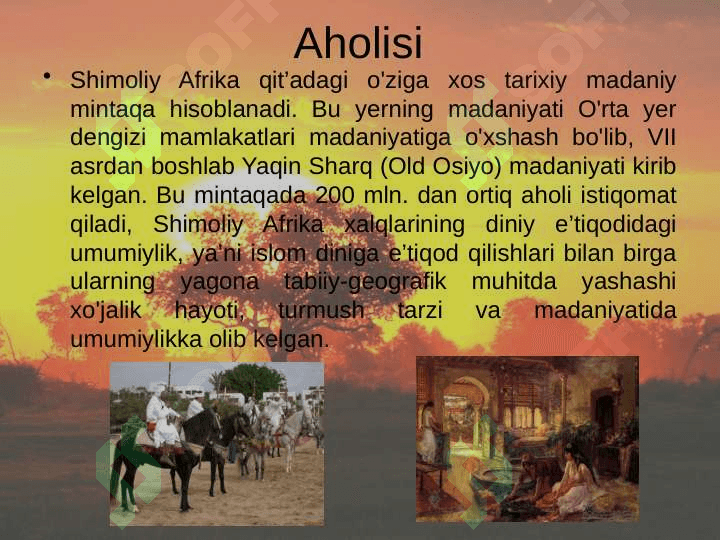 Aholisi

• Shimoliy Afrika qit'adagi o'ziga xos tarixiy madaniy mintaqa hisoblanadi. Bu yerning madaniyati O'rta yer dengizi mamlakatlari madaniyatiga o'xshash bo'lib, VII asrdan boshlab Yaqin Sharq (Old Osiyo) madaniyati kirib kelgan. Bu mintaqada 200 mln. dan ortiq aholi istiqomat qiladi, Shimoliy Afrika xalqlarining diniy e'tiqodidagi umumiylik, ya'ni islom diniga e'tiqod qilishlari bilan birga ularning yagona tabiiy-geografik muhitda yashashi xo'jalik hayoti, turmush tarzi va madaniyatida umumiylikka olib kelgan.